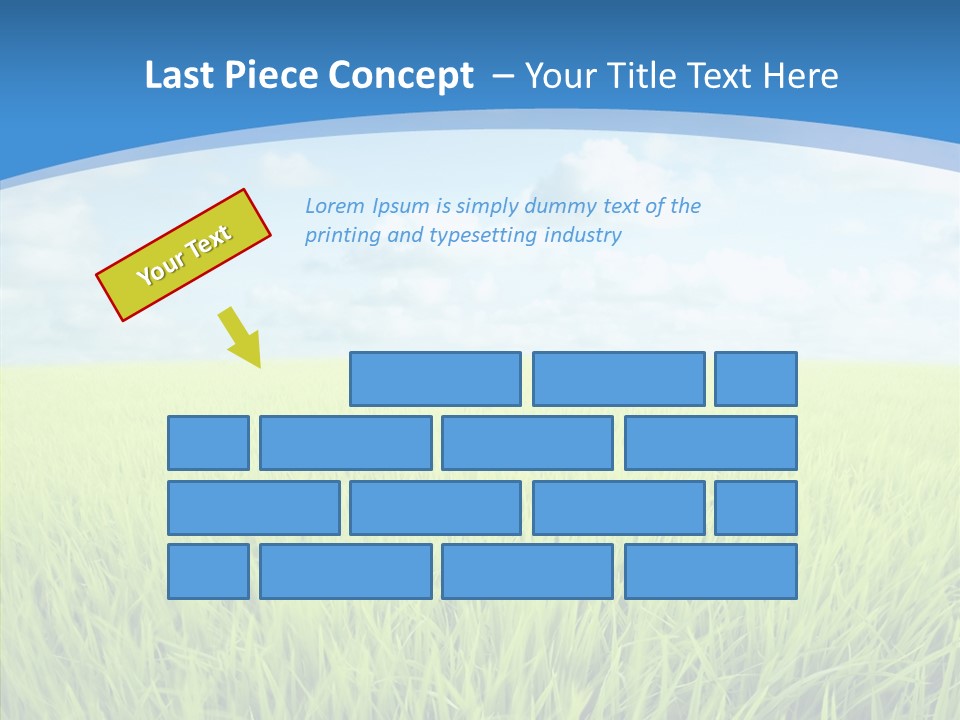 Last Piece Concept – Your Title Text Here

Your Text

Lorem Ipsum is simply dummy text of the printing and typesetting industry